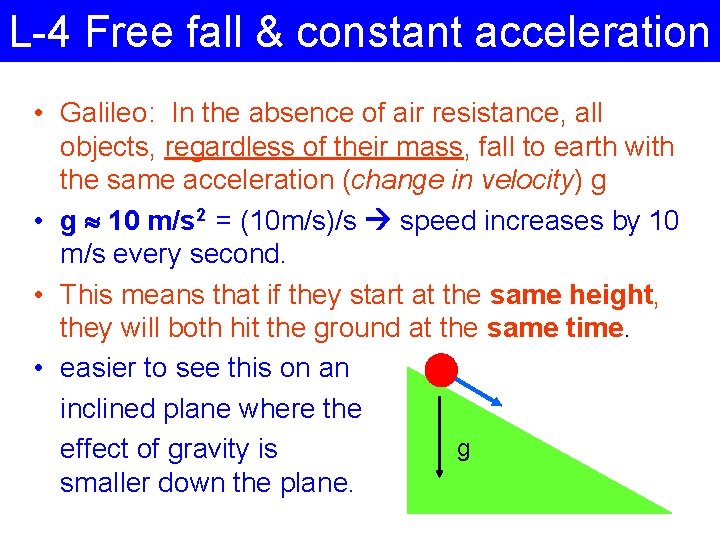 L-4 Free fall & constant acceleration

• Galileo: In the absence of air resistance, all objects, regardless of their mass, fall to earth with the same acceleration (change in velocity) g

• g $\approx$ 10 m/s$^2$ = (10m/s)/s → speed increases by 10 m/s every second.

• This means that if they start at the same height, they will both hit the ground at the same time.

• easier to see this on an inclined plane where the effect of gravity is smaller down the plane.

g